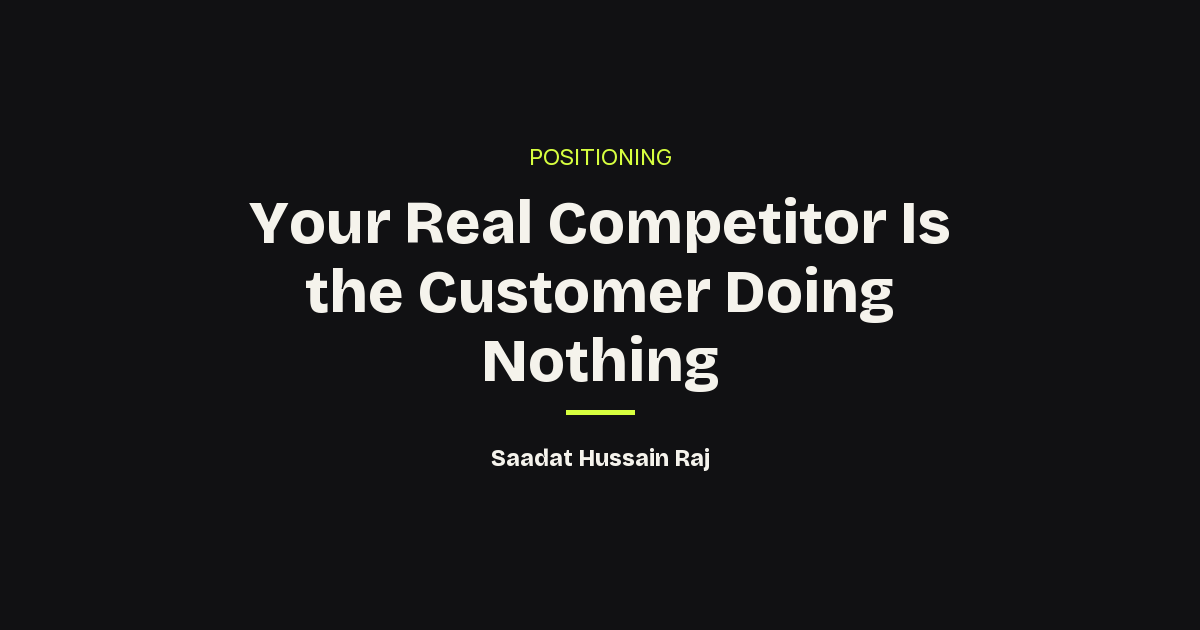 POSITIONING

Your Real Competitor Is the Customer Doing Nothing

Saadat Hussain Raj